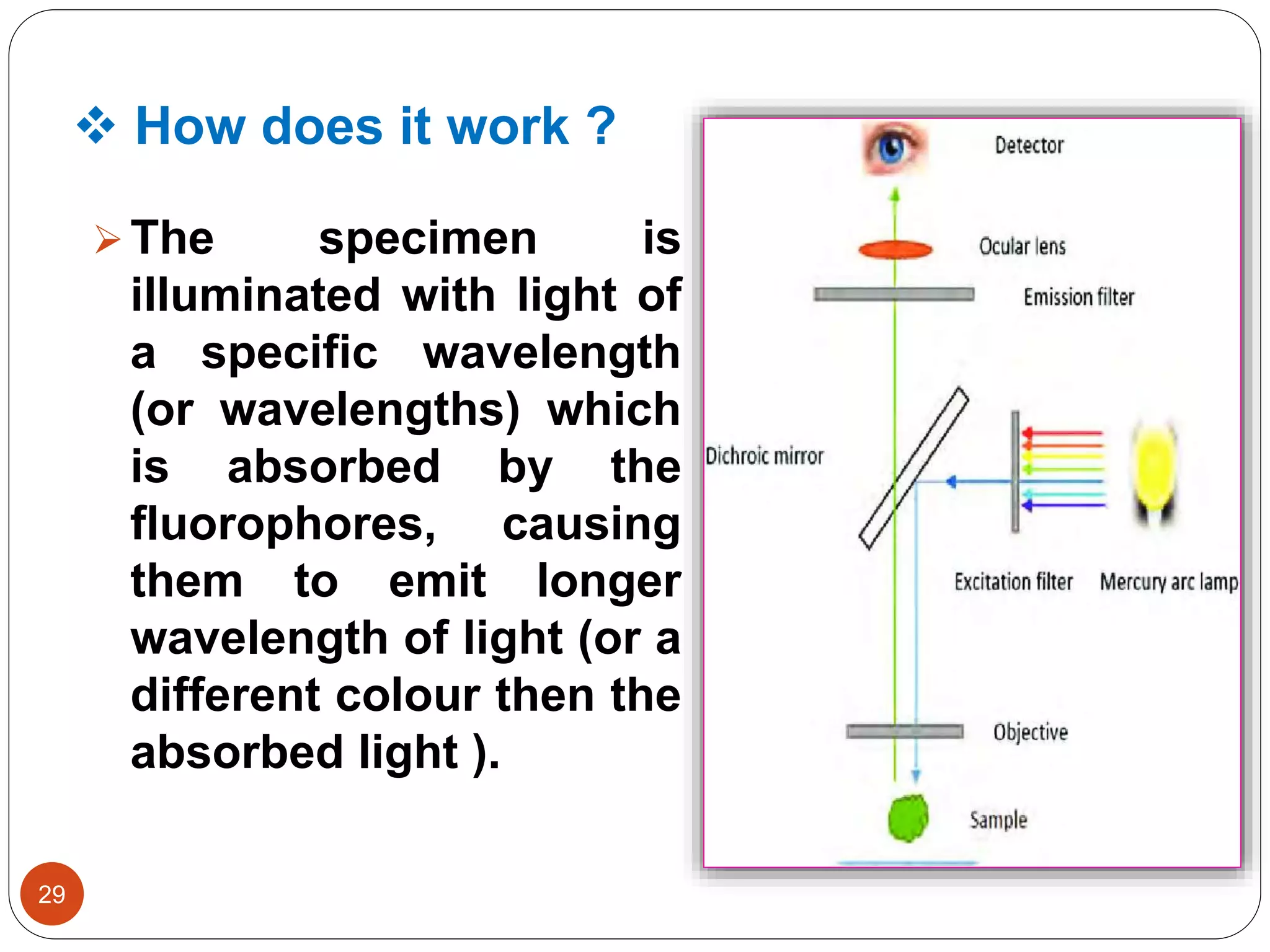 ❖ How does it work ?

➢ The specimen is illuminated with light of a specific wavelength (or wavelengths) which is absorbed by the fluorophores, causing them to emit longer wavelength of light (or a different colour then the absorbed light ).

Detector

Ocular lens

Emission filter

Dichroic mirror

Excitation filter

Mercury arc lamp

Objective

Sample

29